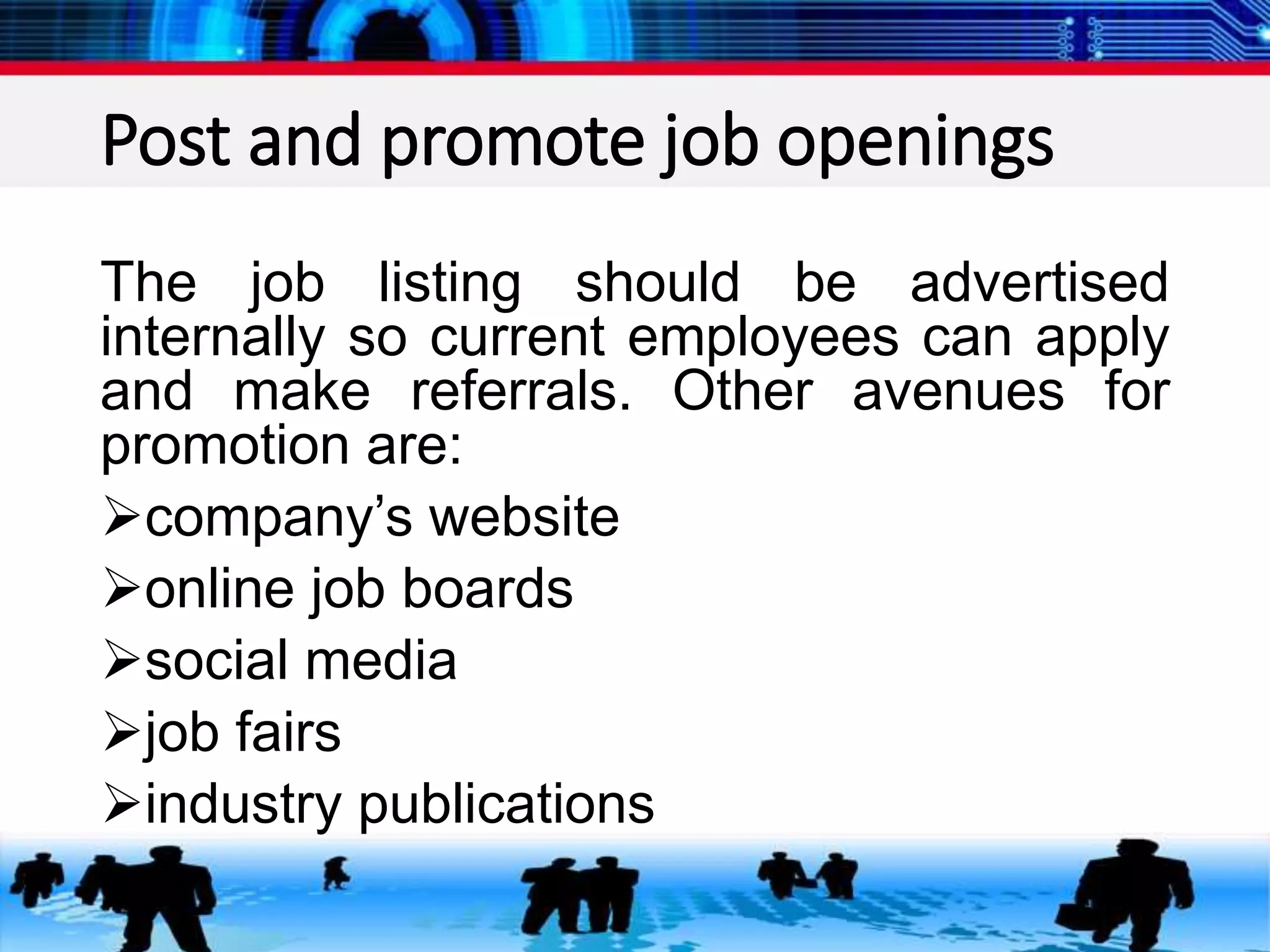 Post and promote job openings

The job listing should be advertised internally so current employees can apply and make referrals. Other avenues for promotion are:

➢company’s website
➢online job boards
➢social media
➢job fairs
➢industry publications